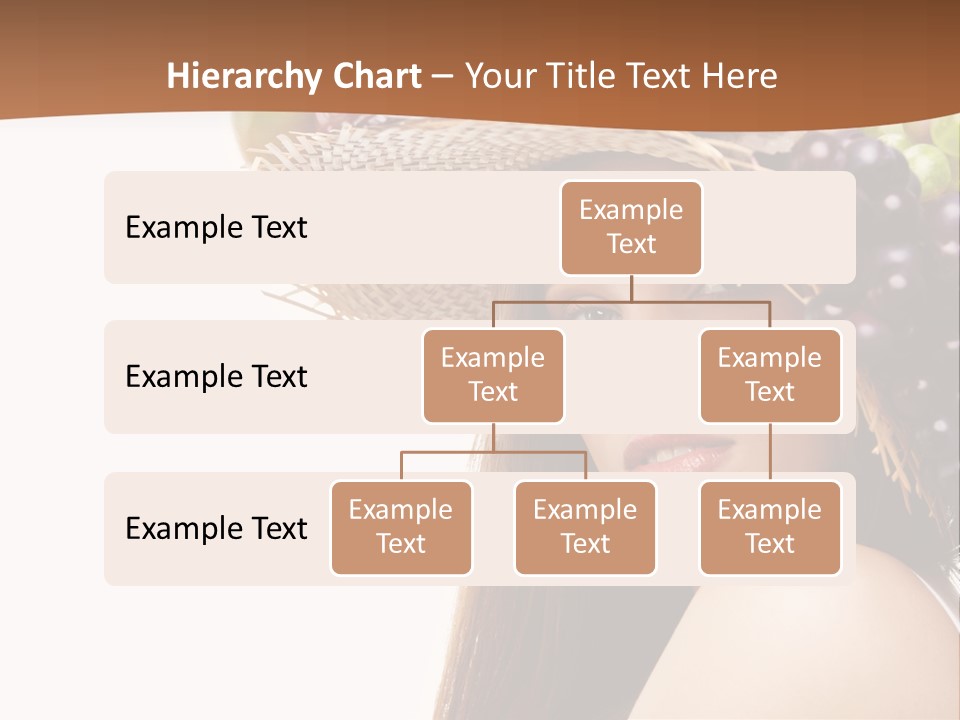 Hierarchy Chart – Your Title Text Here

Example Text

Example Text

Example Text

Example Text

Example Text

Example Text

Example Text

Example Text

Example Text